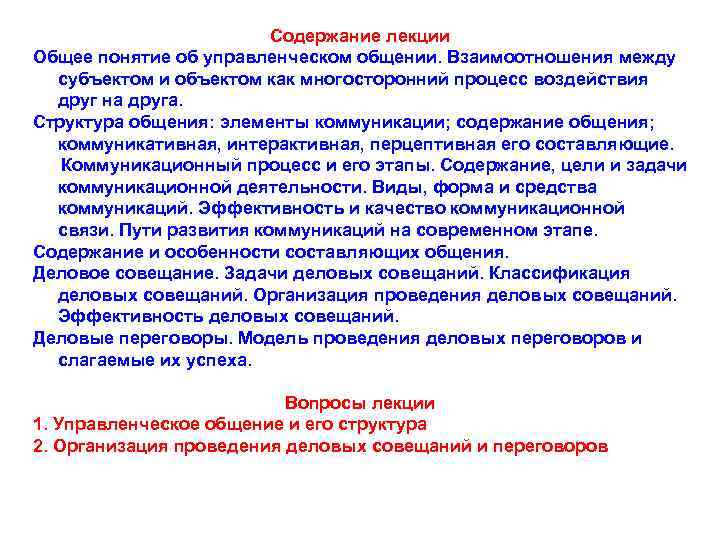 Содержание лекции

Общее понятие об управленческом общении. Взаимоотношения между субъектом и объектом как многосторонний процесс воздействия друг на друга.

Структура общения: элементы коммуникации; содержание общения; коммуникативная, интерактивная, перцептивная его составляющие. Коммуникационный процесс и его этапы. Содержание, цели и задачи коммуникационной деятельности. Виды, форма и средства коммуникаций. Эффективность и качество коммуникационной связи. Пути развития коммуникаций на современном этапе.

Содержание и особенности составляющих общения.

Деловое совещание. Задачи деловых совещаний. Классификация деловых совещаний. Организация проведения деловых совещаний. Эффективность деловых совещаний.

Деловые переговоры. Модель проведения деловых переговоров и слагаемые их успеха.

Вопросы лекции

1. Управленческое общение и его структура

2. Организация проведения деловых совещаний и переговоров